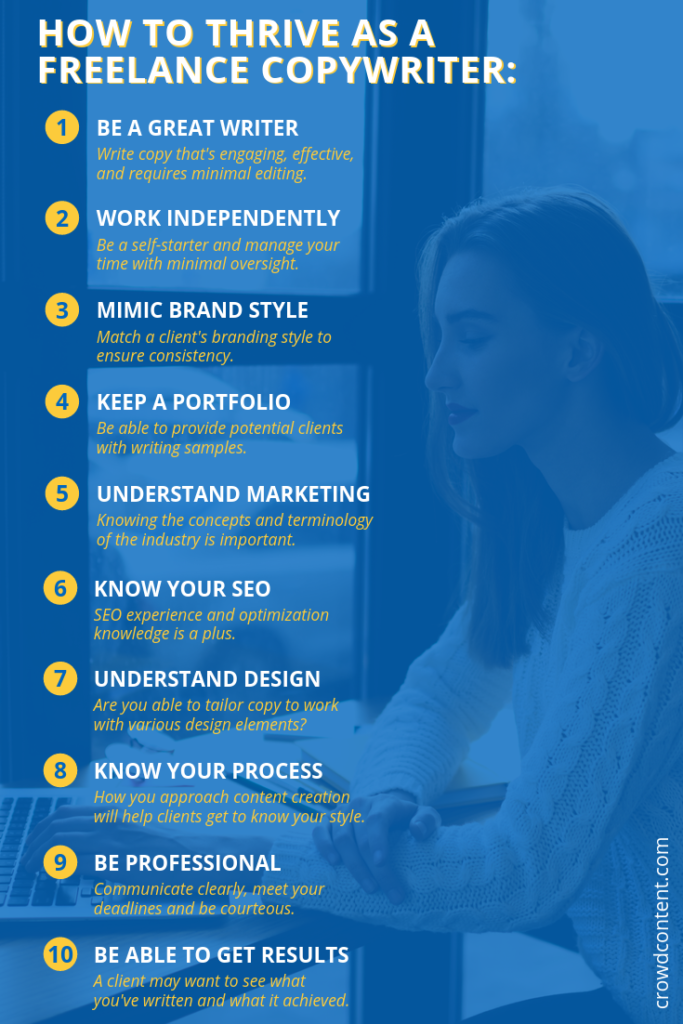 HOW TO THRIVE AS A FREELANCE COPYWRITER:

1 BE A GREAT WRITER
Write copy that's engaging, effective, and requires minimal editing.

2 WORK INDEPENDENTLY
Be a self-starter and manage your time with minimal oversight.

3 MIMIC BRAND STYLE
Match a client's branding style to ensure consistency.

4 KEEP A PORTFOLIO
Be able to provide potential clients with writing samples.

5 UNDERSTAND MARKETING
Knowing the concepts and terminology of the industry is important.

6 KNOW YOUR SEO
SEO experience and optimization knowledge is a plus.

7 UNDERSTAND DESIGN
Are you able to tailor copy to work with various design elements?

8 KNOW YOUR PROCESS
How you approach content creation will help clients get to know your style.

9 BE PROFESSIONAL
Communicate clearly, meet your deadlines and be courteous.

10 BE ABLE TO GET RESULTS
A client may want to see what you've written and what it achieved.

crowdcontent.com